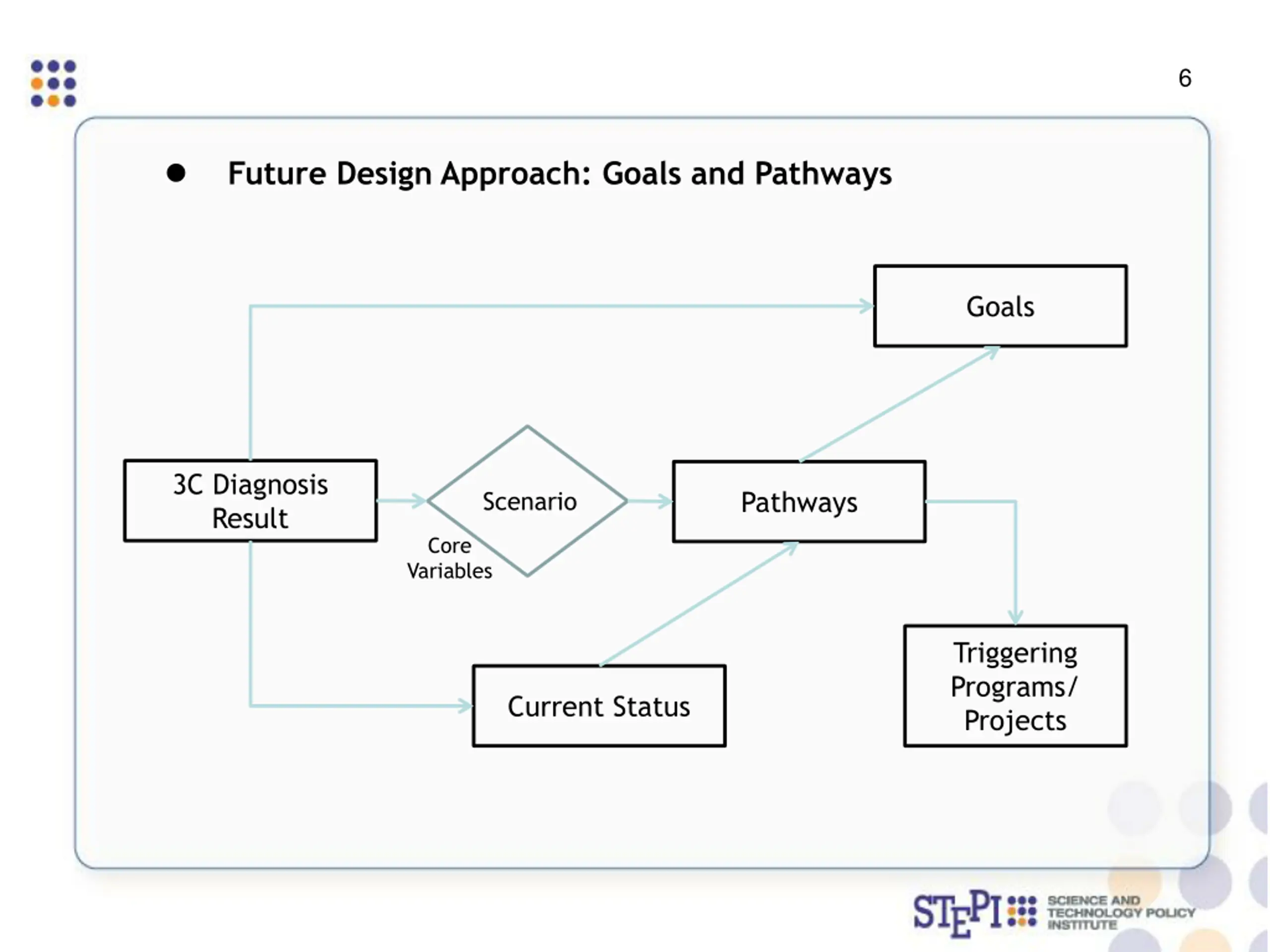 6

● Future Design Approach: Goals and Pathways

Goals

3C Diagnosis Result

Scenario

Core Variables

Pathways

Current Status

Triggering Programs/ Projects

STEPI SCIENCE AND TECHNOLOGY POLICY INSTITUTE